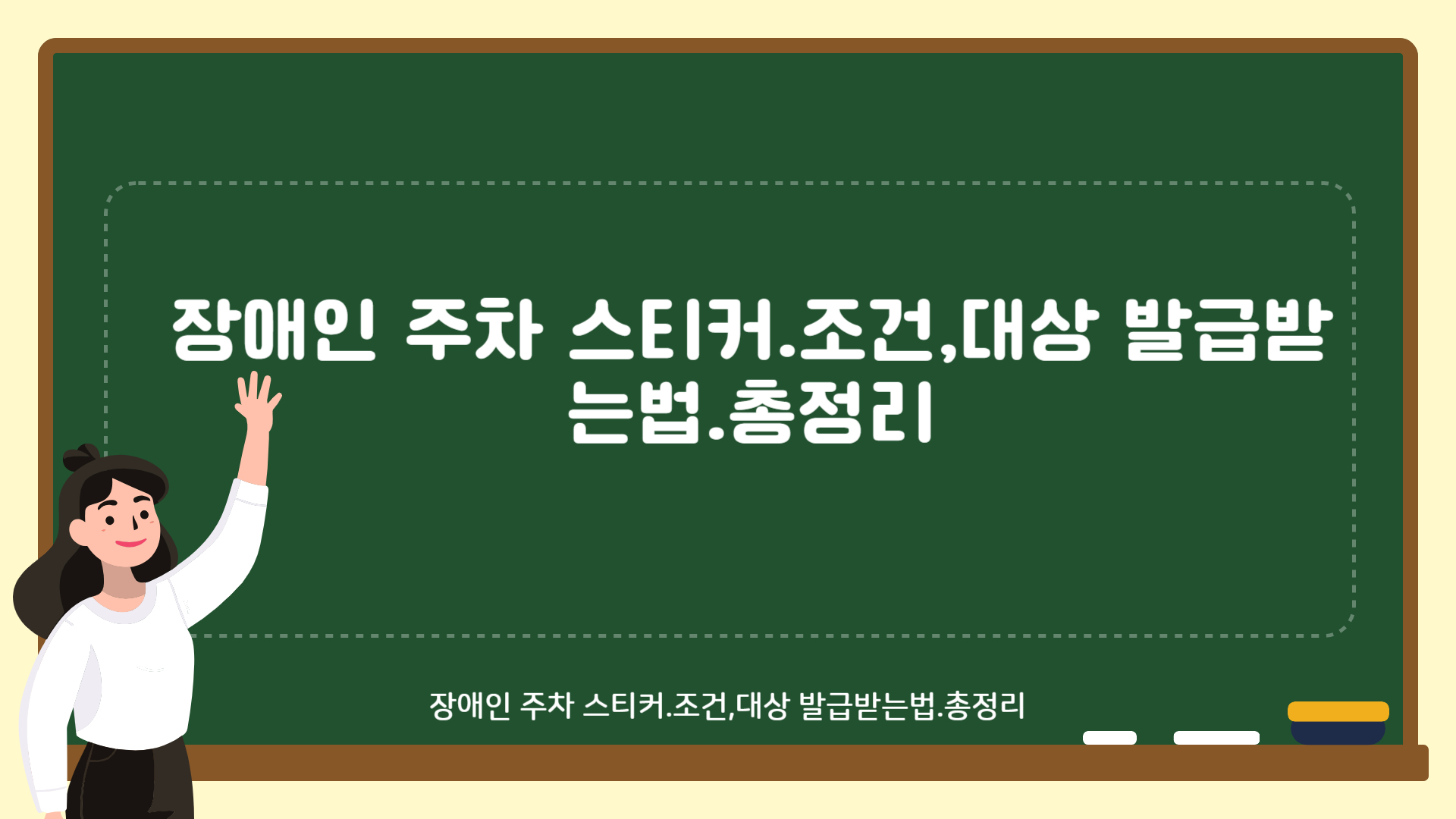 장애인 주차 스티커.조건,대상 발급받는법.총정리

장애인 주차 스티커.조건,대상 발급받는법.총정리